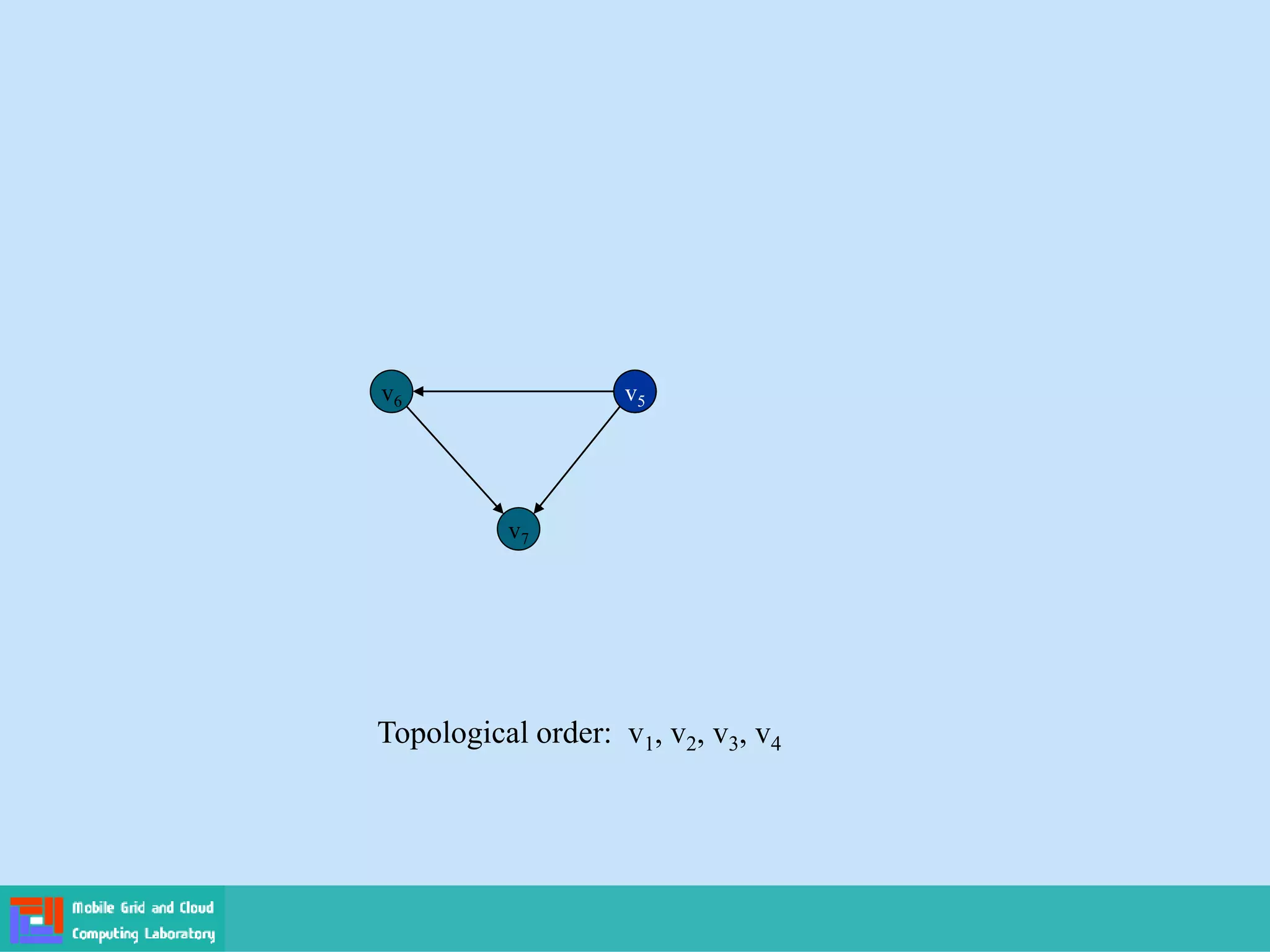 $v_6$

$v_5$

$v_7$

Topological order: $v_1$, $v_2$, $v_3$, $v_4$

Mobile Grid and Cloud Computing Laboratory